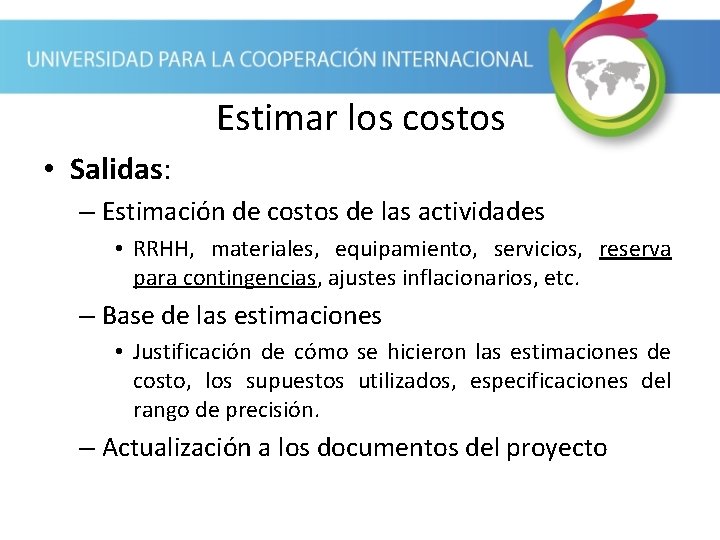 UNIVERSIDAD PARA LA COOPERACIÓN INTERNACIONAL

Estimar los costos

• Salidas:

– Estimación de costos de las actividades

• RRHH, materiales, equipamiento, servicios, reserva para contingencias, ajustes inflacionarios, etc.

– Base de las estimaciones

• Justificación de cómo se hicieron las estimaciones de costo, los supuestos utilizados, especificaciones del rango de precisión.

– Actualización a los documentos del proyecto